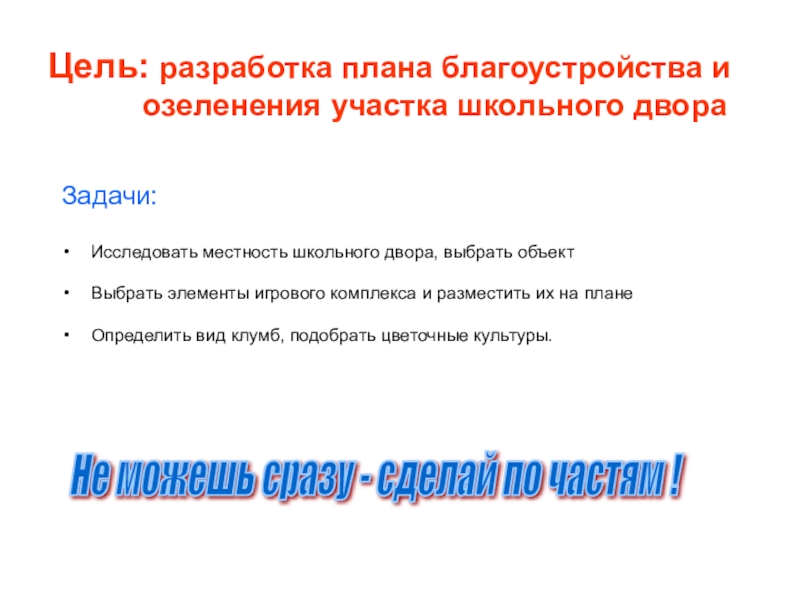 Цель: разработка плана благоустройства и озеленения участка школьного двора

Задачи:

• Исследовать местность школьного двора, выбрать объект

• Выбрать элементы игрового комплекса и разместить их на плане

• Определить вид клумб, подобрать цветочные культуры.

Не можешь сразу - сделай по частям !